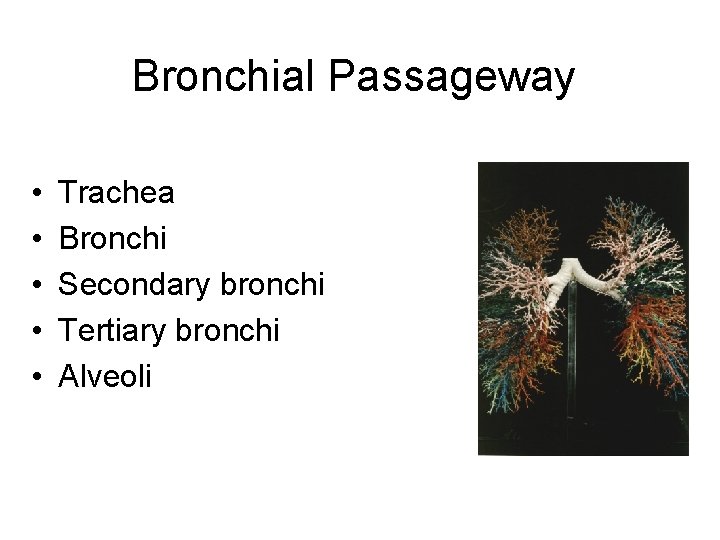 Bronchial Passageway

• Trachea
• Bronchi
• Secondary bronchi
• Tertiary bronchi
• Alveoli